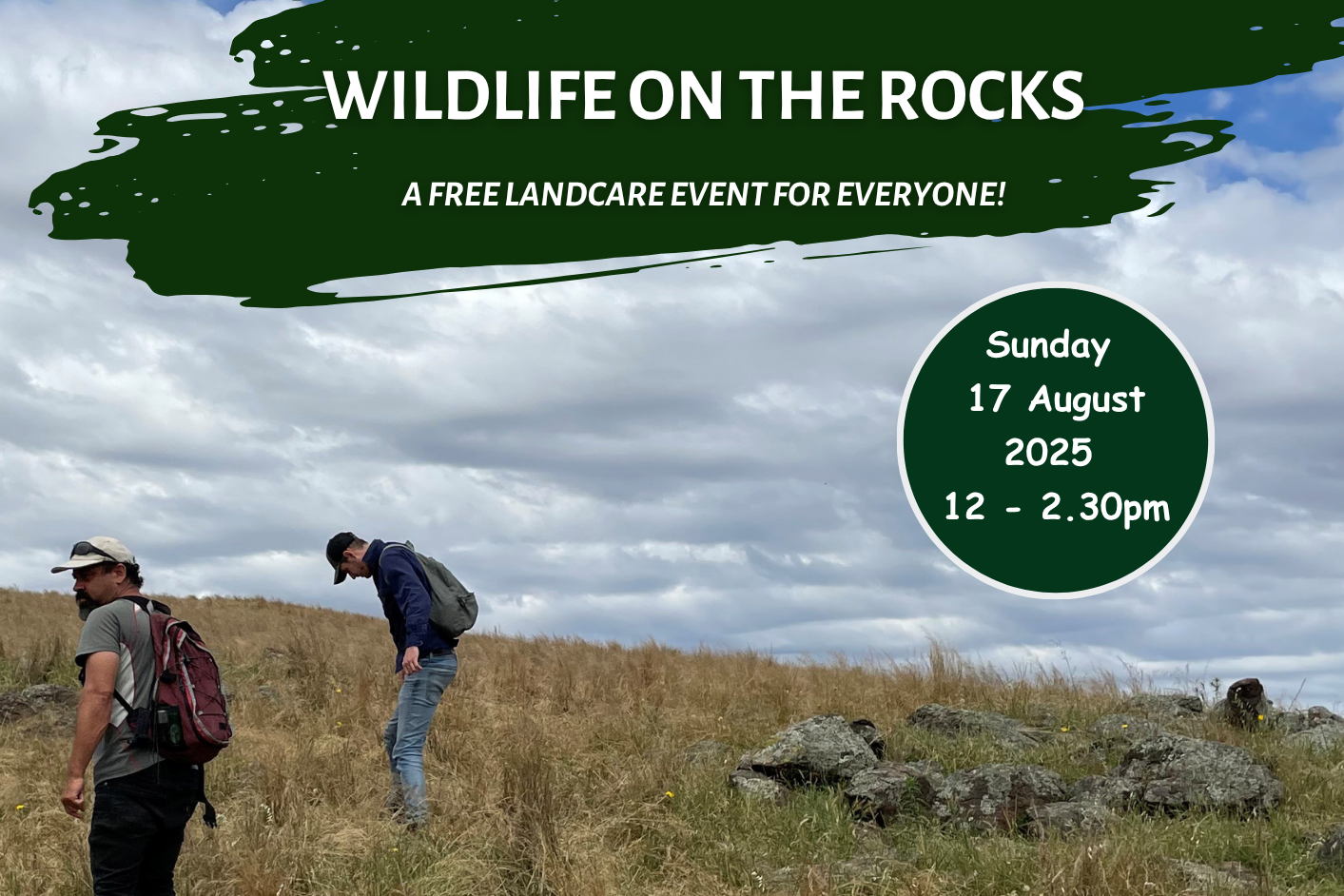 WILDLIFE ON THE ROCKS

A FREE LANDCARE EVENT FOR EVERYONE!

Sunday
17 August
2025
12 - 2.30pm